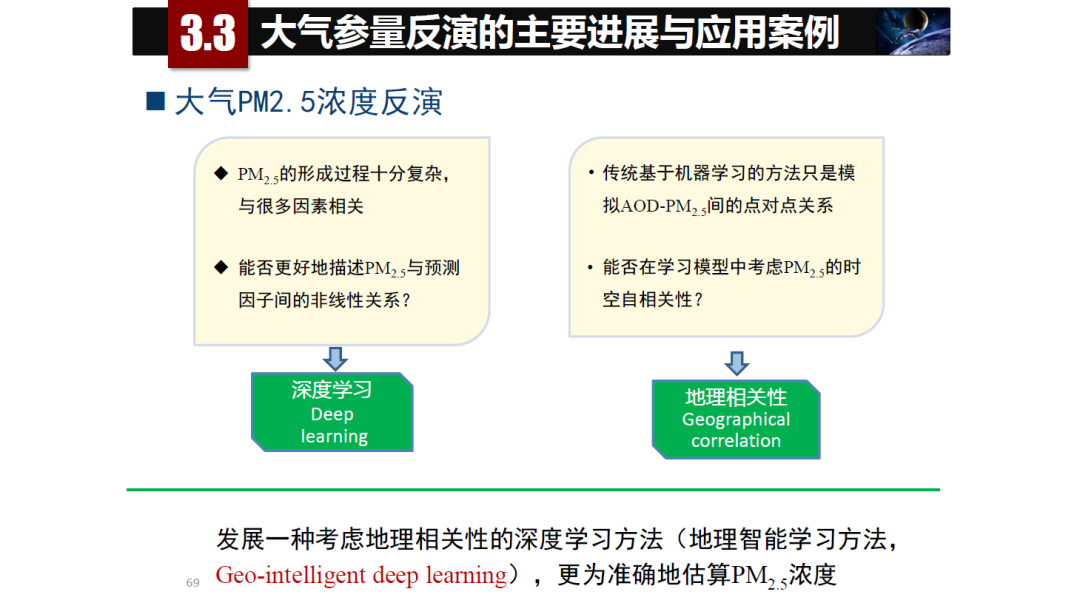 3.3 大气参量反演的主要进展与应用案例

■ 大气PM2.5浓度反演

◆ $PM_{2.5}$的形成过程十分复杂，与很多因素相关

◆ 能否更好地描述$PM_{2.5}$与预测因子间的非线性关系？

深度学习
Deep learning

• 传统基于机器学习的方法只是模拟AOD-$PM_{2.5}$间的点对点关系

• 能否在学习模型中考虑$PM_{2.5}$的时空自相关性？

地理相关性
Geographical correlation

发展一种考虑地理相关性的深度学习方法（地理智能学习方法，Geo-intelligent deep learning），更为准确地估算$PM_{2.5}$浓度

69